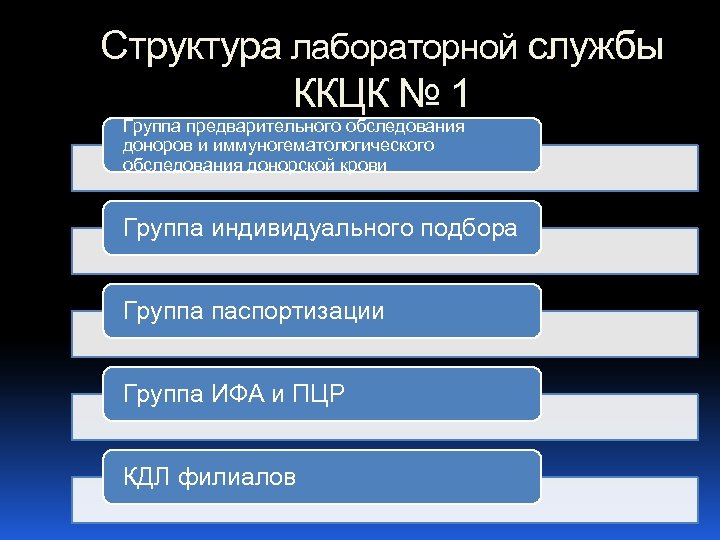 Структура лабораторной службы ККЦК № 1

Группа предварительного обследования доноров и иммуногематологического обследования донорской крови

Группа индивидуального подбора

Группа паспортизации

Группа ИФА и ПЦР

КДЛ филиалов